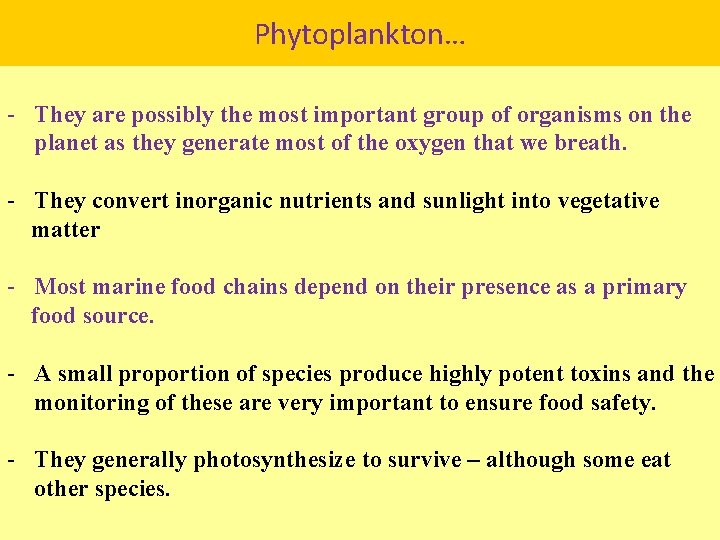 Phytoplankton…

- They are possibly the most important group of organisms on the planet as they generate most of the oxygen that we breath.

- They convert inorganic nutrients and sunlight into vegetative matter

- Most marine food chains depend on their presence as a primary food source.

- A small proportion of species produce highly potent toxins and the monitoring of these are very important to ensure food safety.

- They generally photosynthesize to survive – although some eat other species.